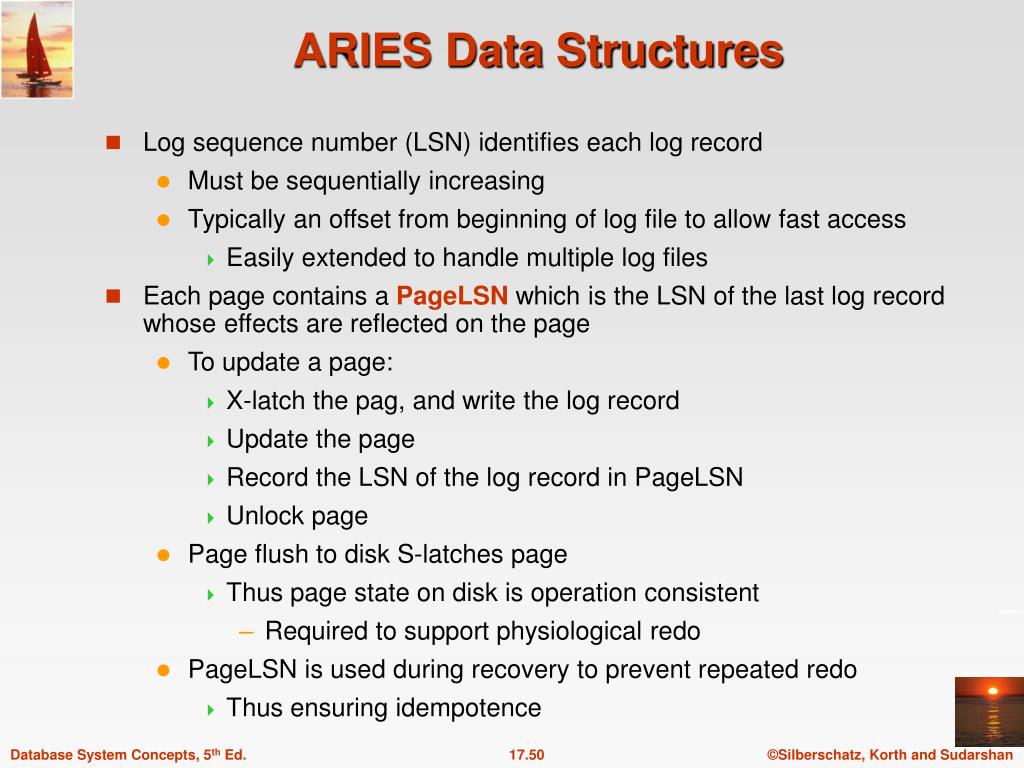 ARIES Data Structures

Log sequence number (LSN) identifies each log record

Must be sequentially increasing

Typically an offset from beginning of log file to allow fast access

Easily extended to handle multiple log files

Each page contains a PageLSN which is the LSN of the last log record whose effects are reflected on the page

To update a page:

X-latch the pag, and write the log record

Update the page

Record the LSN of the log record in PageLSN

Unlock page

Page flush to disk S-latches page

Thus page state on disk is operation consistent

– Required to support physiological redo

PageLSN is used during recovery to prevent repeated redo

Thus ensuring idempotence

Database System Concepts, 5$^{th}$ Ed.

17.50

©Silberschatz, Korth and Sudarshan